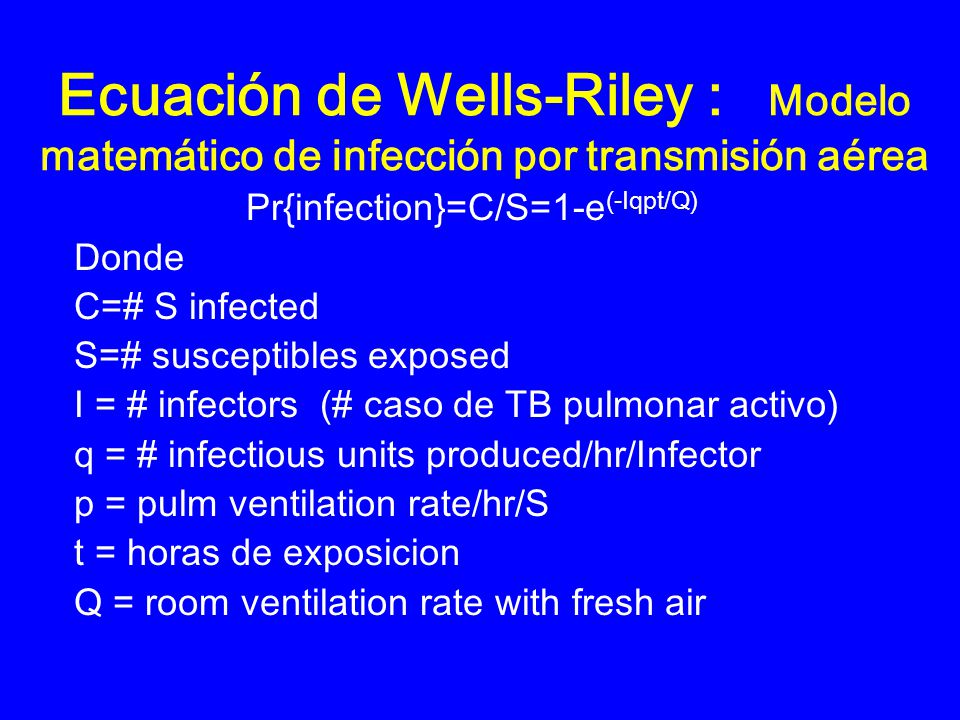 Ecuación de Wells-Riley : Modelo matemático de infección por transmisión aérea

$Pr\{infection\}=C/S=1-e^{(-Iqpt/Q)}$

Donde
C=# S infected
S=# susceptibles exposed
I = # infectors (# caso de TB pulmonar activo)
q = # infectious units produced/hr/Infector
p = pulm ventilation rate/hr/S
t = horas de exposicion
Q = room ventilation rate with fresh air